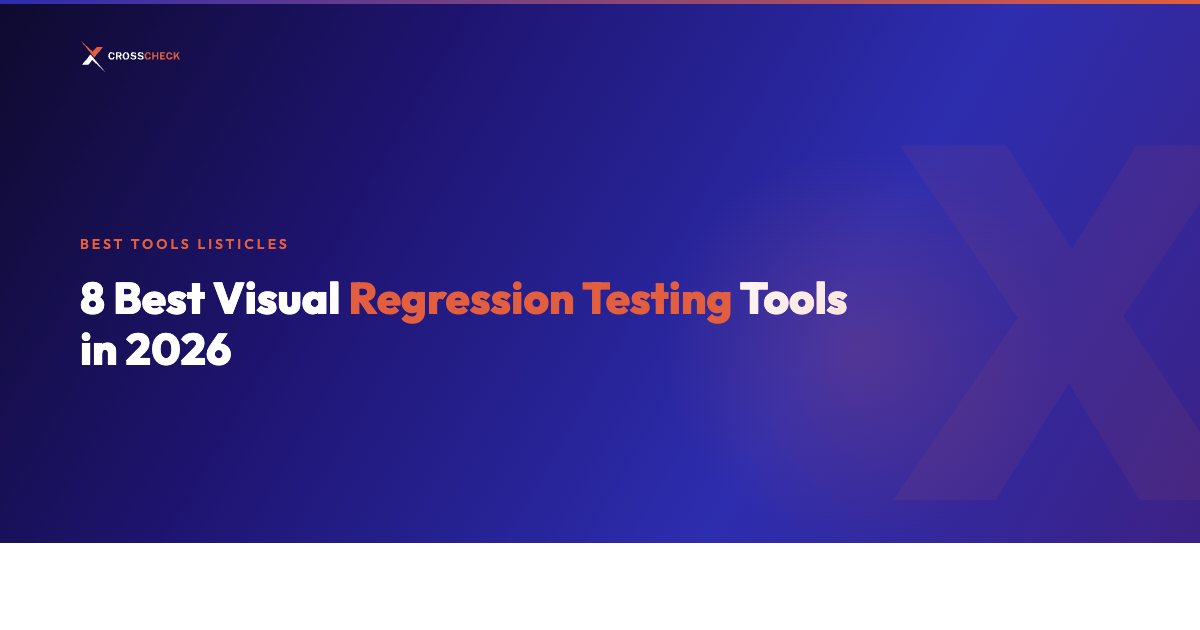 CROSSCHECK

BEST TOOLS LISTICLES

8 Best Visual Regression Testing Tools in 2026